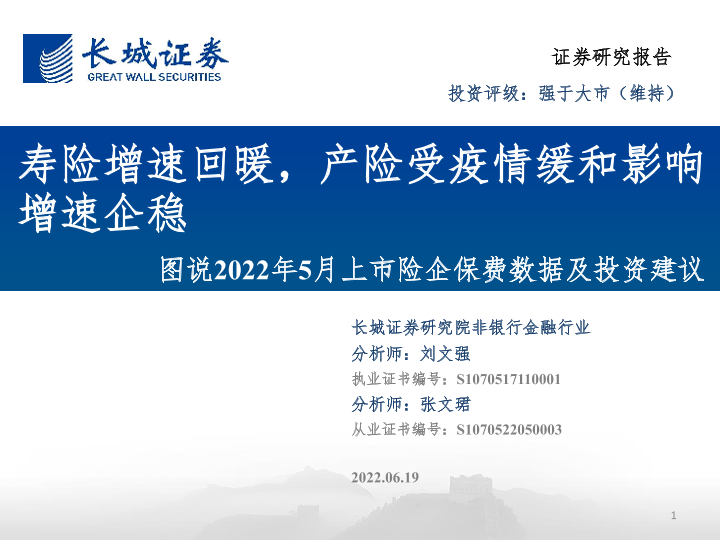 长城证券
GREAT WALL SECURITIES

证券研究报告

投资评级：强于大市（维持）

寿险增速回暖，产险受疫情缓和影响增速企稳

图说2022年5月上市险企保费数据及投资建议

长城证券研究院非银行金融行业
分析师：刘文强
执业证书编号：S1070517110001
分析师：张文珺
从业证书编号：S1070522050003

2022.06.19

1